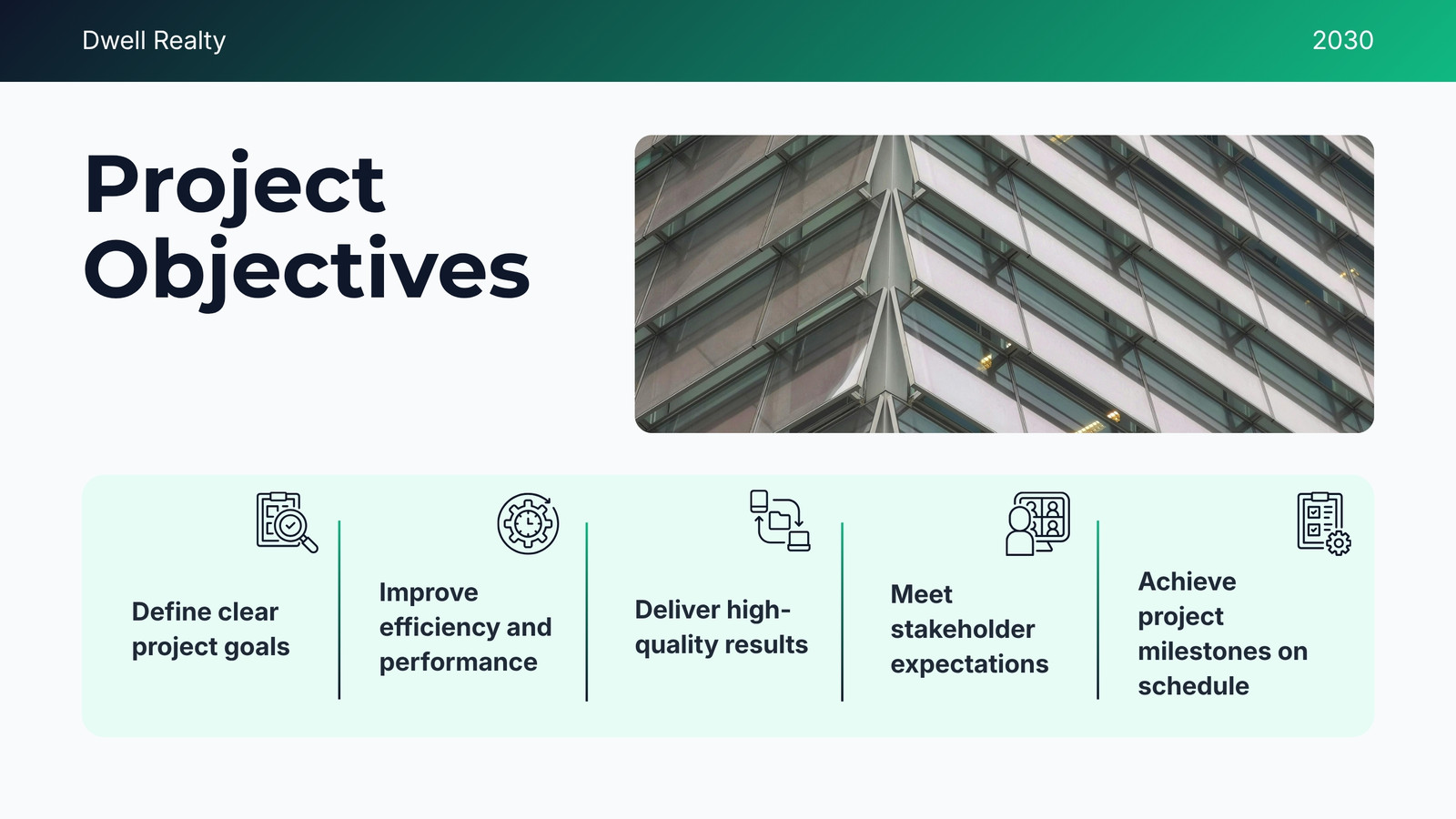 Dwell Realty

2030

Project Objectives

Define clear project goals

Improve efficiency and performance

Deliver high-quality results

Meet stakeholder expectations

Achieve project milestones on schedule